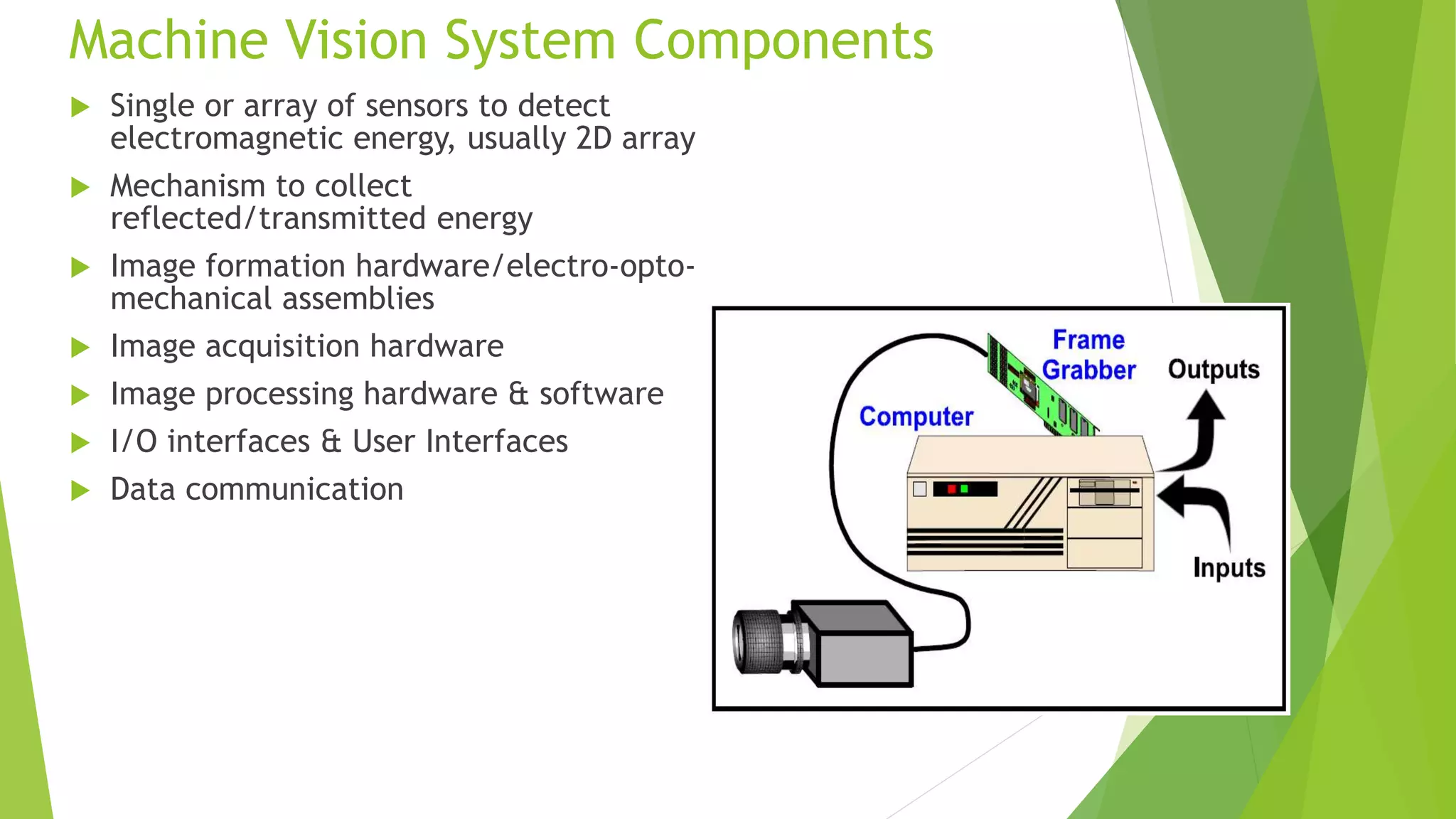 Machine Vision System Components

▶ Single or array of sensors to detect electromagnetic energy, usually 2D array

▶ Mechanism to collect reflected/transmitted energy

▶ Image formation hardware/electro-opto-mechanical assemblies

▶ Image acquisition hardware

▶ Image processing hardware & software

▶ I/O interfaces & User Interfaces

▶ Data communication

Frame Grabber

Outputs

Computer

Inputs